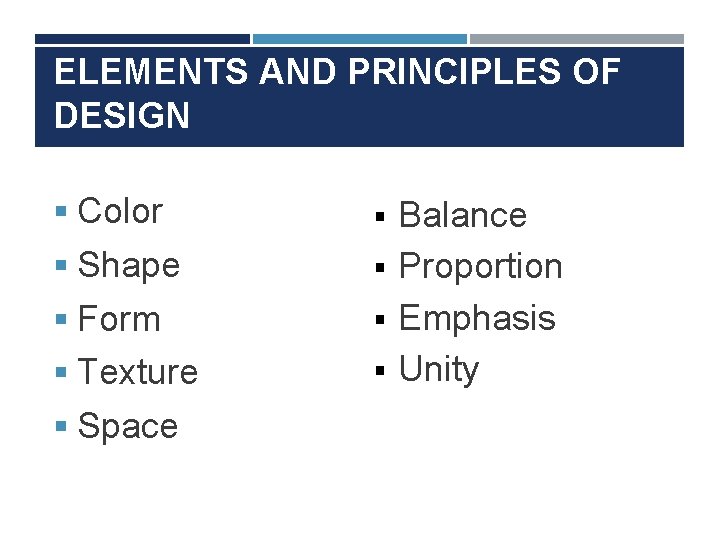 ELEMENTS AND PRINCIPLES OF DESIGN

- Color
- Shape
- Form
- Texture
- Space

- Balance
- Proportion
- Emphasis
- Unity